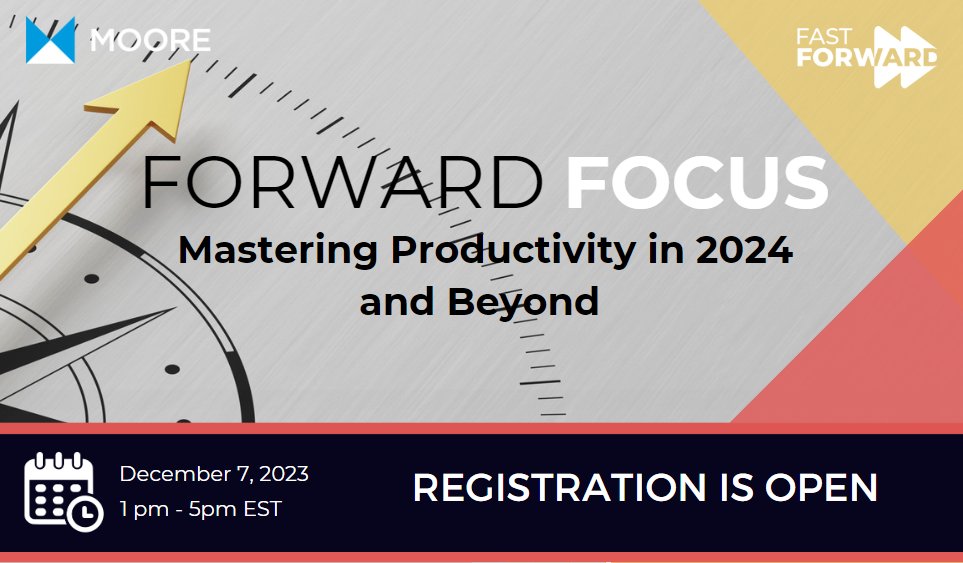 MOORE

FAST FORWARD

FORWARD FOCUS

Mastering Productivity in 2024 and Beyond

December 7, 2023
1 pm - 5pm EST

REGISTRATION IS OPEN